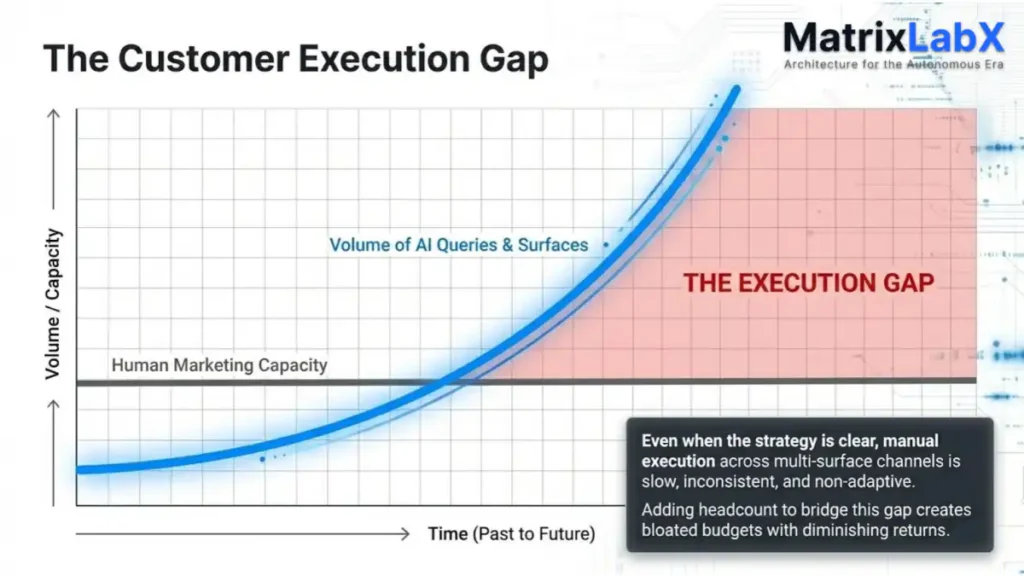 The Customer Execution Gap

MatrixLabX
Architecture for the Autonomous Era

Volume / Capacity

Volume of AI Queries & Surfaces

THE EXECUTION GAP

Human Marketing Capacity

Time (Past to Future)

Even when the strategy is clear, manual execution across multi-surface channels is slow, inconsistent, and non-adaptive.

Adding headcount to bridge this gap creates bloated budgets with diminishing returns.